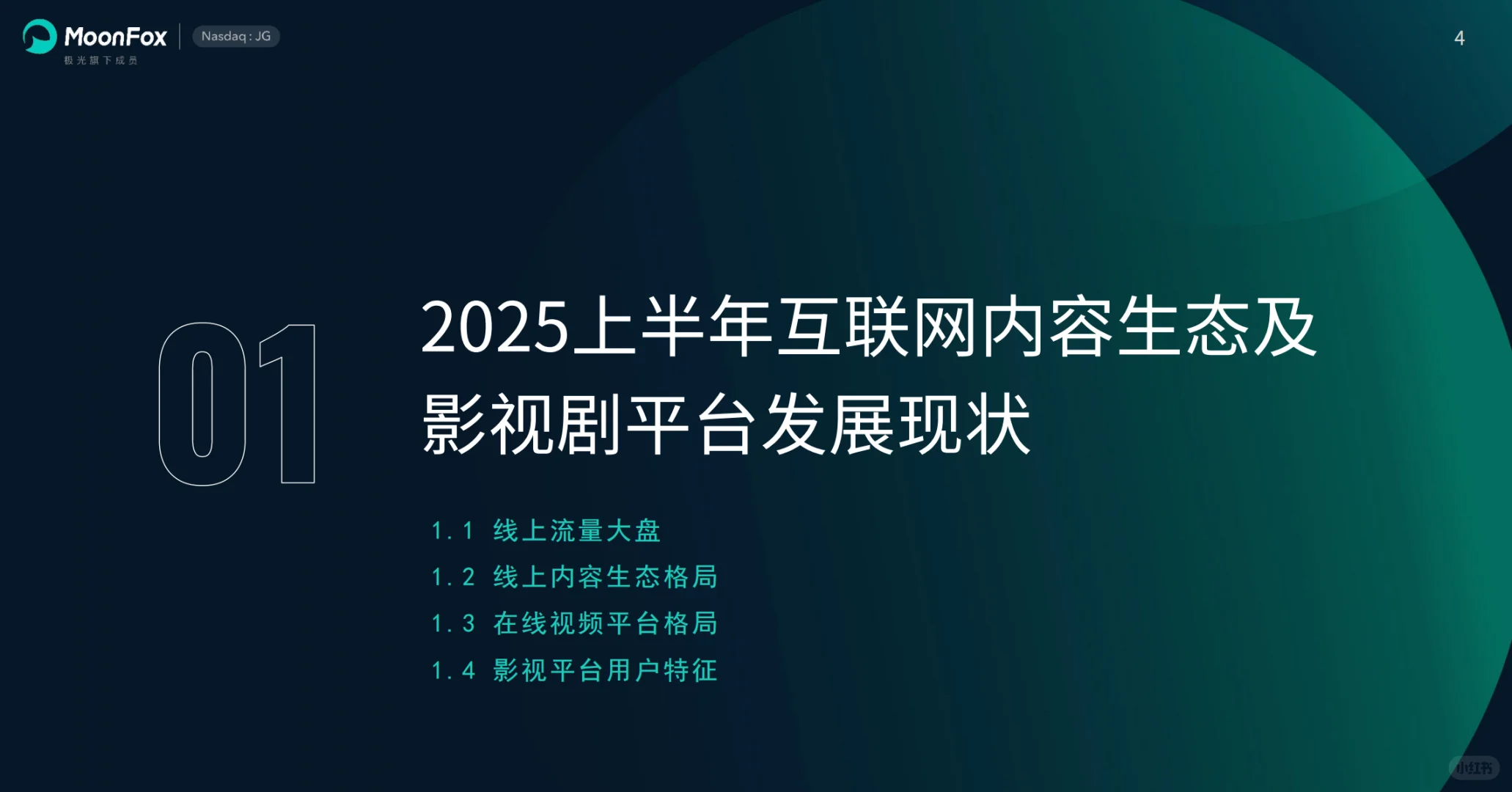 MoonFox
极光旗下成员
Nasdaq : JG

4

01

2025上半年互联网内容生态及影视剧平台发展现状

1.1 线上流量大盘
1.2 线上内容生态格局
1.3 在线视频平台格局
1.4 影视平台用户特征

小红书